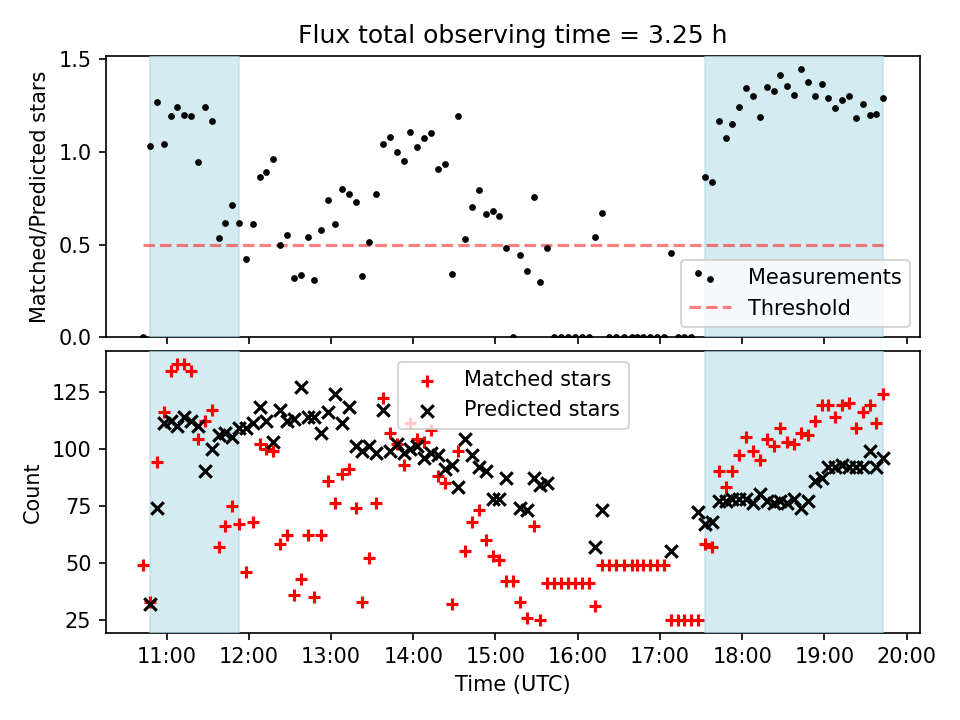 Flux total observing time = 3.25 h

Matched/Predicted stars

1.5
1.0
0.5
0.0

Measurements
Threshold

Count

125
100
75
50
25

Matched stars
Predicted stars

11:00 12:00 13:00 14:00 15:00 16:00 17:00 18:00 19:00 20:00

Time (UTC)